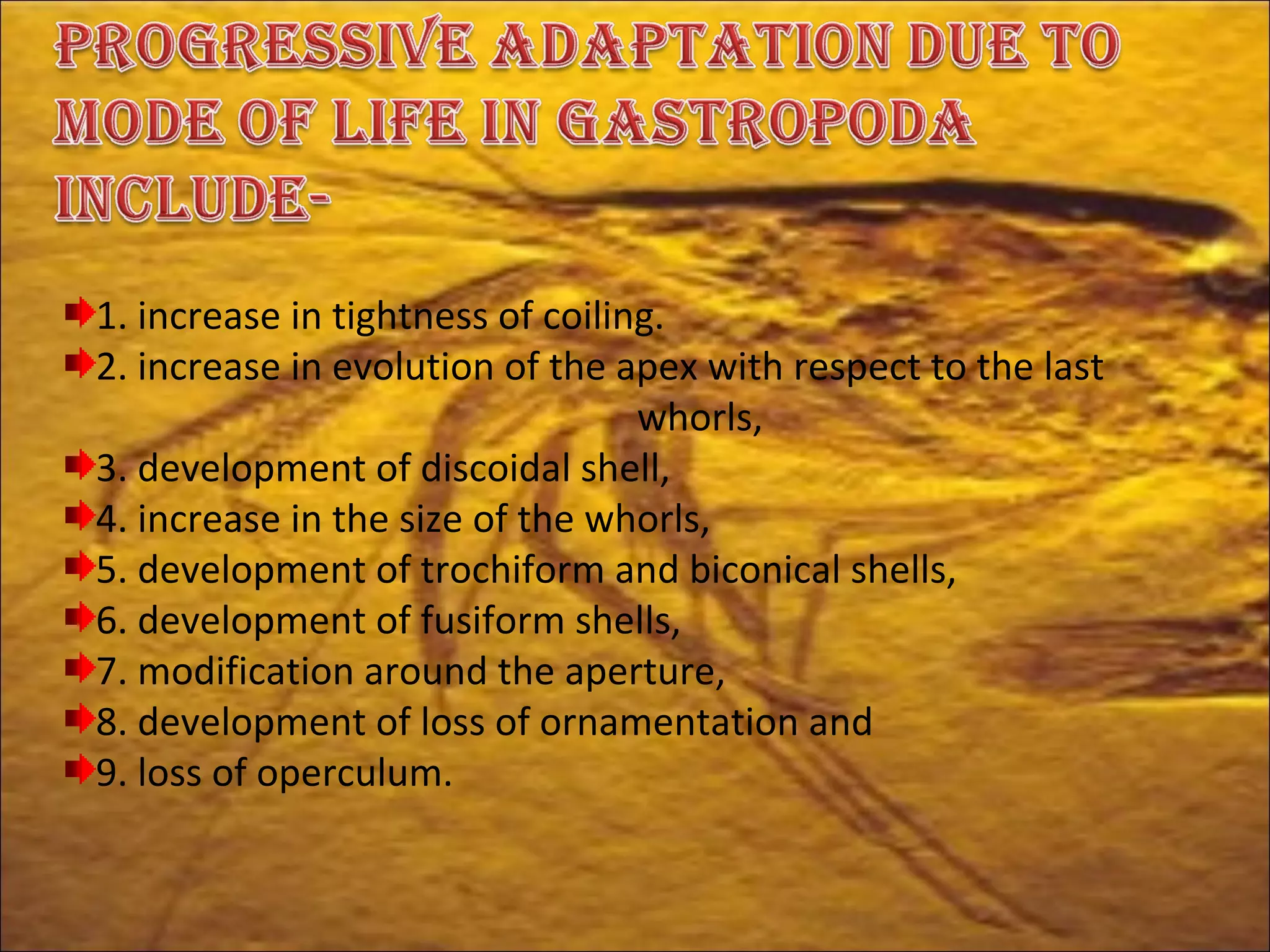 PROGRESSIVE ADAPTATION DUE TO MODE OF LIFE IN GASTROPODA INCLUDE-

1. increase in tightness of coiling.
2. increase in evolution of the apex with respect to the last whorls,
3. development of discoidal shell,
4. increase in the size of the whorls,
5. development of trochiform and biconical shells,
6. development of fusiform shells,
7. modification around the aperture,
8. development of loss of ornamentation and
9. loss of operculum.